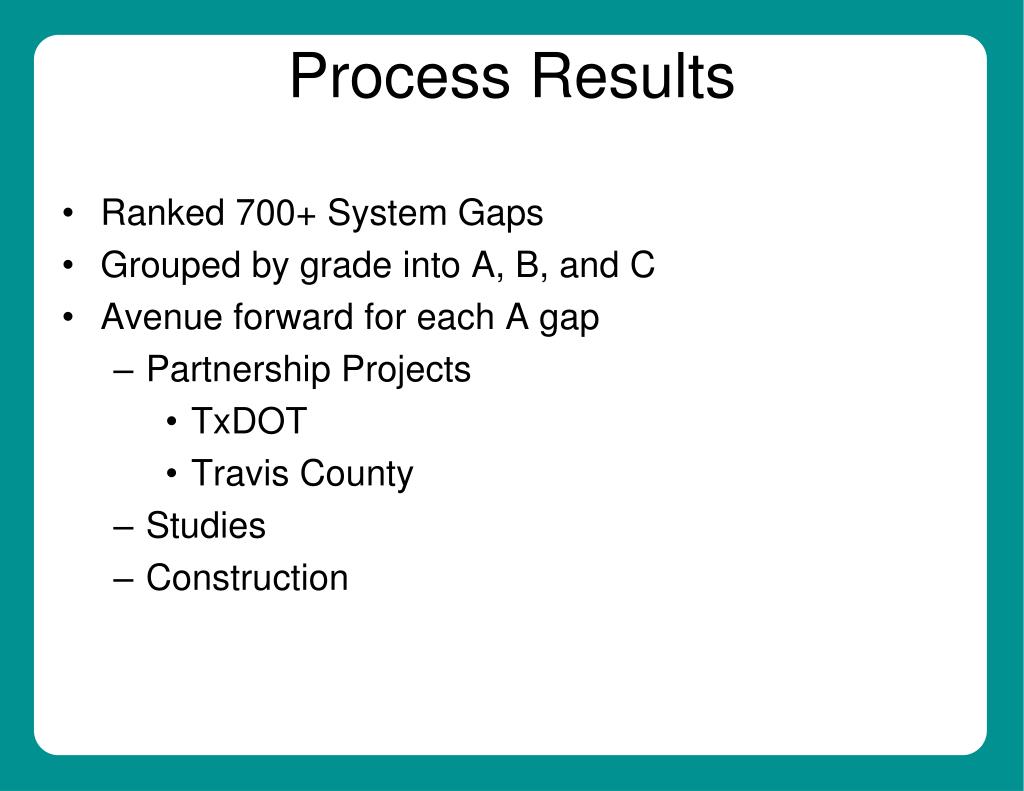 Process Results

• Ranked 700+ System Gaps
• Grouped by grade into A, B, and C
• Avenue forward for each A gap
– Partnership Projects
• TxDOT
• Travis County
– Studies
– Construction